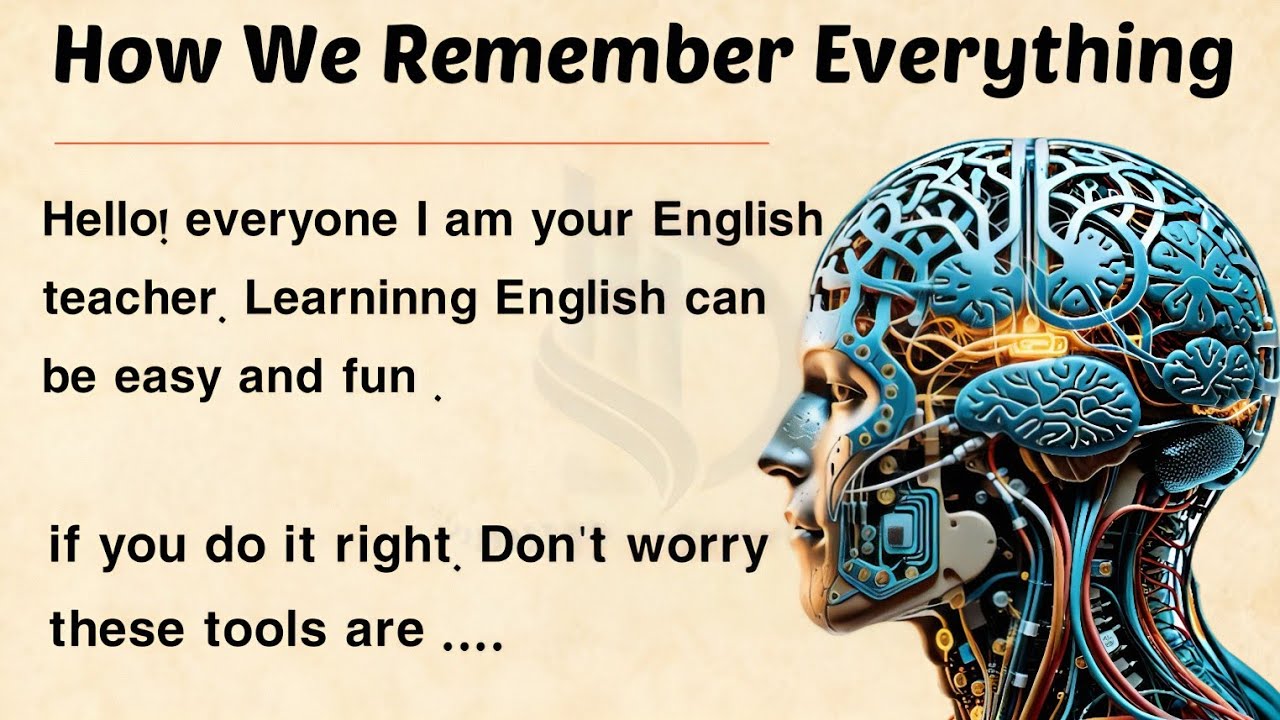 How We Remember Everything

Hello! everyone I am your English teacher. Learninng English can be easy and fun .

if you do it right. Don't worry these tools are ....